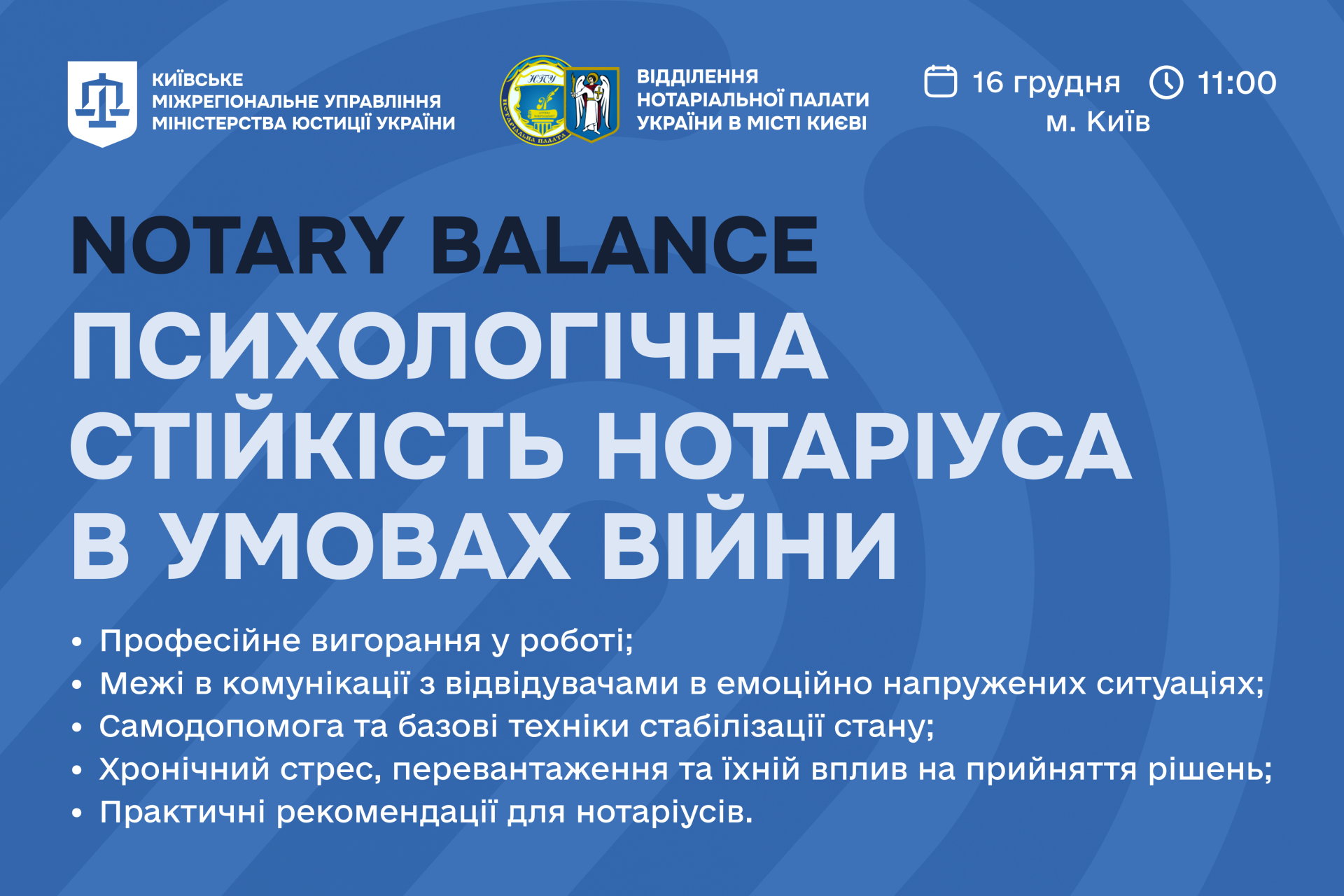 КИЇВСЬКЕ
МІЖРЕГІОНАЛЬНЕ УПРАВЛІННЯ
МІНІСТЕРСТВА ЮСТИЦІЇ УКРАЇНИ

НПУ
НОТАРІАЛЬНА ПАЛАТА

ВІДДІЛЕННЯ
НОТАРІАЛЬНОЇ ПАЛАТИ
УКРАЇНИ В МІСТІ КИЄВІ

16 грудня 11:00
м. Київ

NOTARY BALANCE
ПСИХОЛОГІЧНА СТІЙКІСТЬ НОТАРІУСА В УМОВАХ ВІЙНИ

• Професійне вигорання у роботі;
• Межі в комунікації з відвідувачами в емоційно напружених ситуаціях;
• Самодопомога та базові техніки стабілізації стану;
• Хронічний стрес, перевантаження та їхній вплив на прийняття рішень;
• Практичні рекомендації для нотаріусів.